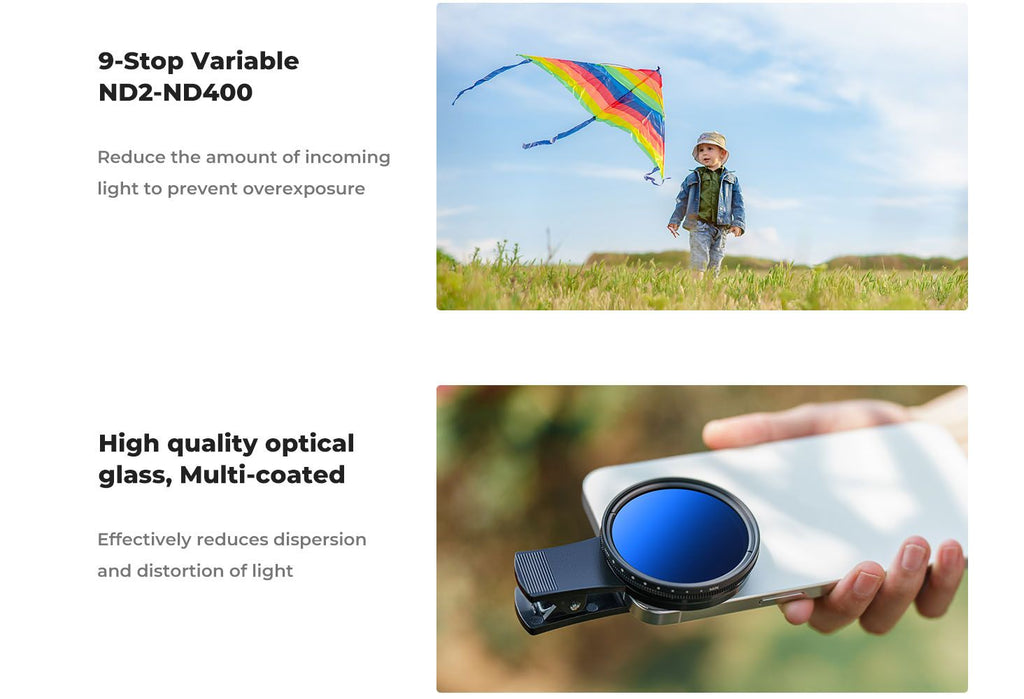 9-Stop Variable ND2-ND400

Reduce the amount of incoming light to prevent overexposure

High quality optical glass, Multi-coated

Effectively reduces dispersion and distortion of light